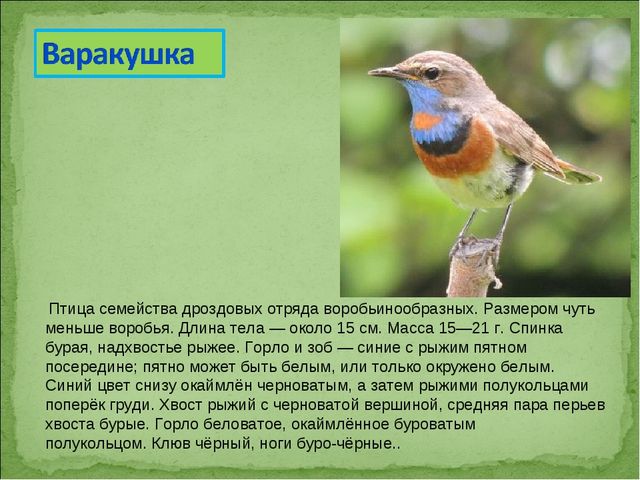 Варакушка

Птица семейства дроздовых отряда воробьинообразных. Размером чуть меньше воробья. Длина тела — около 15 см. Масса 15—21 г. Спинка бурая, надхвостье рыжее. Горло и зоб — синие с рыжим пятном посередине; пятно может быть белым, или только окружено белым. Синий цвет снизу окаймлён черноватым, а затем рыжими полукольцами поперёк груди. Хвост рыжий с черноватой вершиной, средняя пара перьев хвоста бурые. Горло беловатое, окаймлённое буроватым полукольцом. Клюв чёрный, ноги буро-чёрные..